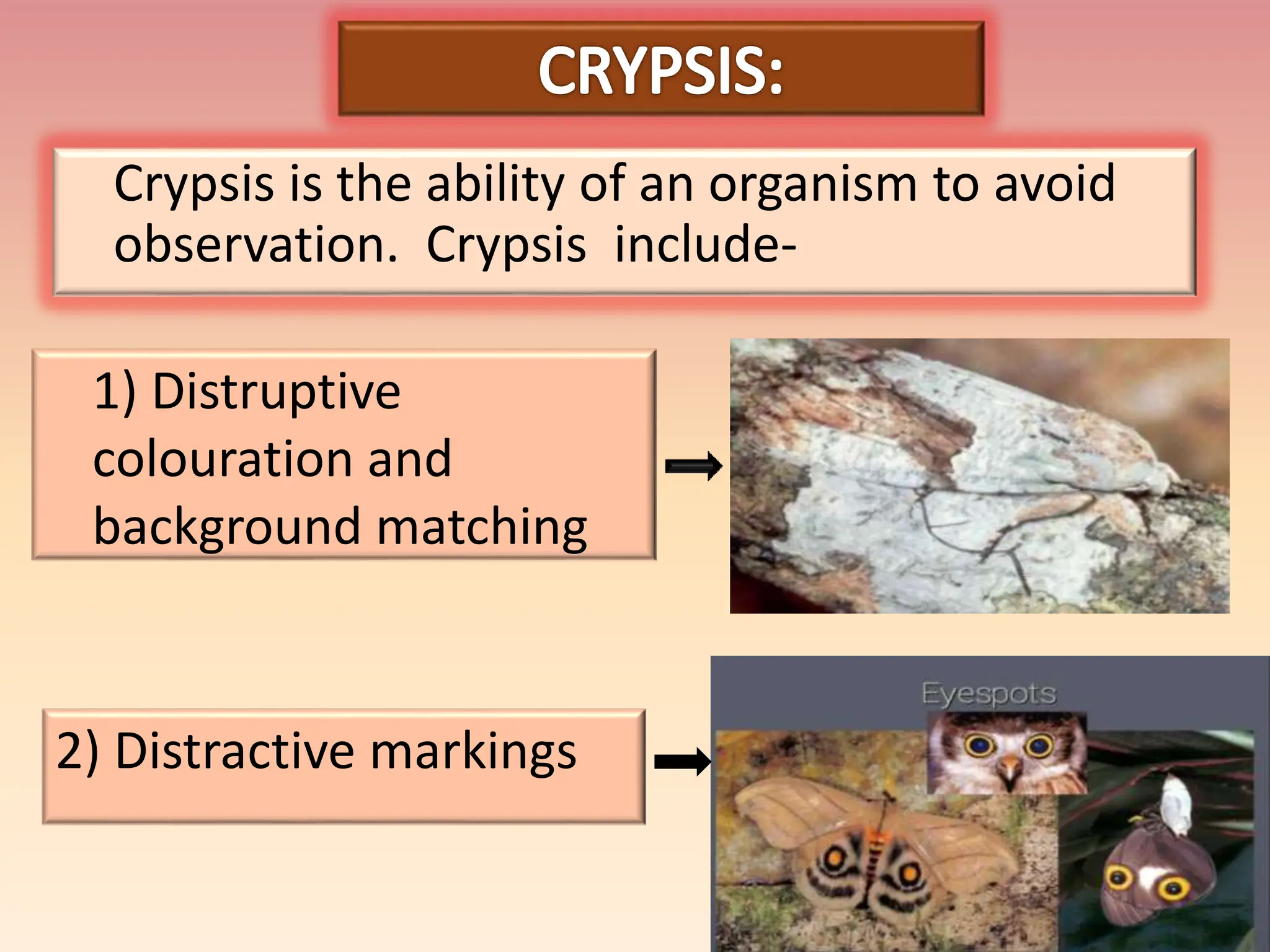 CRYPSIS:

Crypsis is the ability of an organism to avoid observation. Crypsis include-

1) Distruptive colouration and background matching

2) Distractive markings

Eyespots